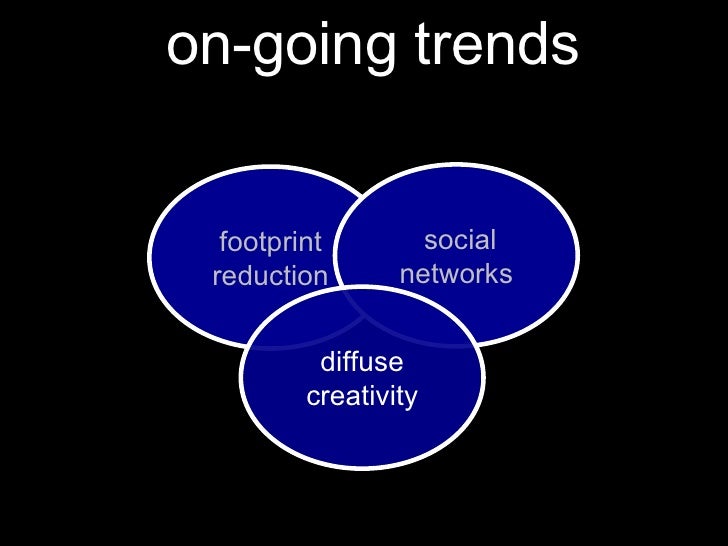 on-going trends

footprint reduction

social networks

diffuse creativity